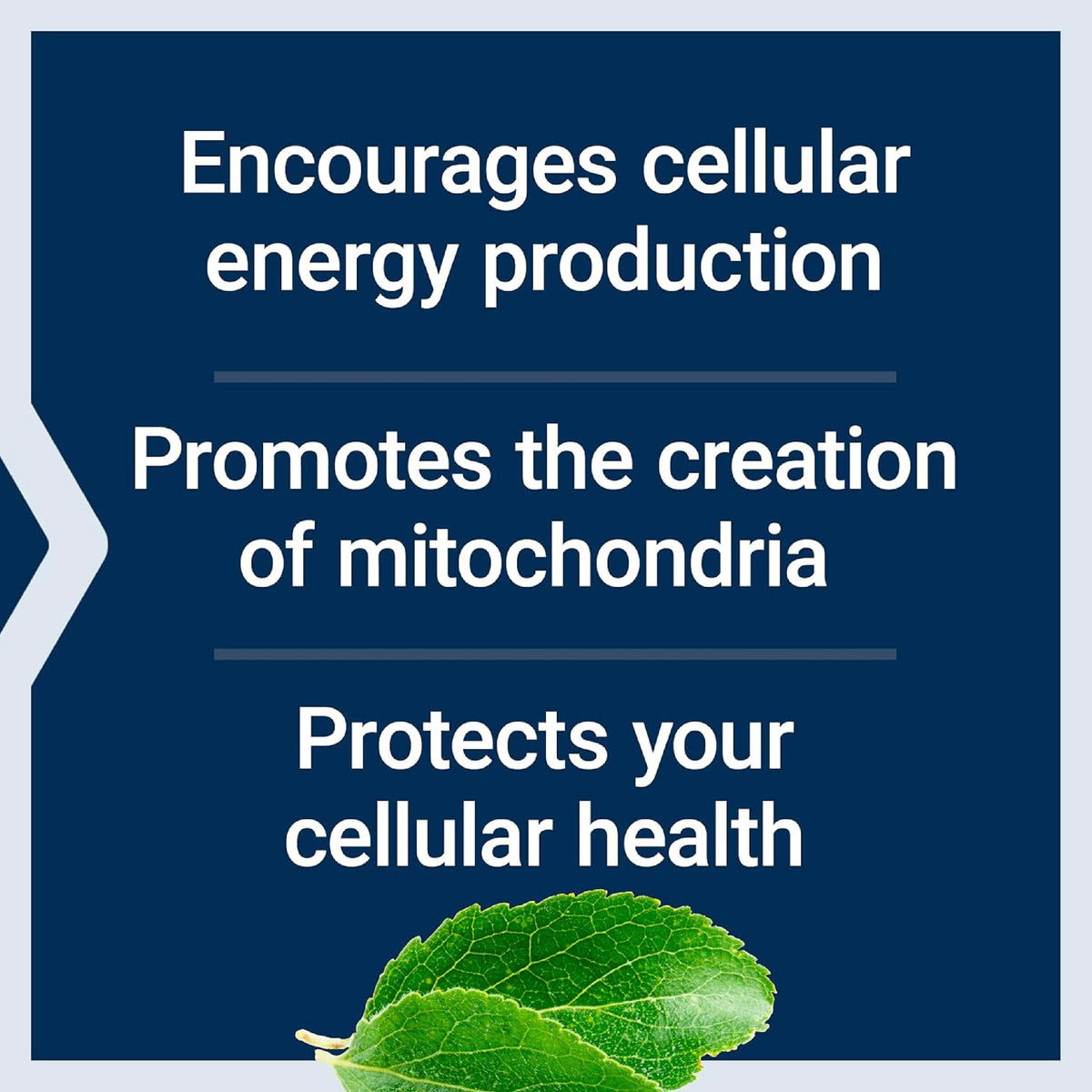 Encourages cellular energy production

Promotes the creation of mitochondria

Protects your cellular health